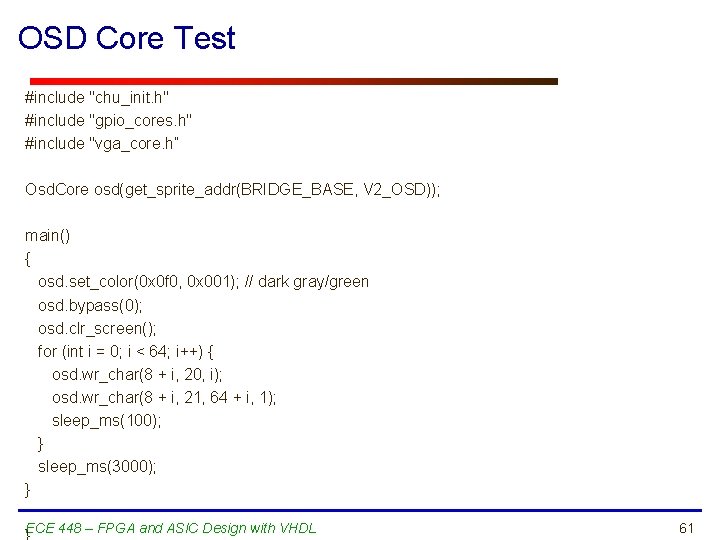 OSD Core Test

#include "chu_init.h"
#include "gpio_cores.h"
#include "vga_core.h"

OsdCore osd(get_sprite_addr(BRIDGE_BASE, V2_OSD));

main()
{
 osd.set_color(0x0f0, 0x001); // dark gray/green
 osd.bypass(0);
 osd.clr_screen();
 for (int i = 0; i < 64; i++) {
  osd.wr_char(8 + i, 20, i);
  osd.wr_char(8 + i, 21, 64 + i, 1);
  sleep_ms(100);
 }
 sleep_ms(3000);
}

ECE 448 – FPGA and ASIC Design with VHDL

61